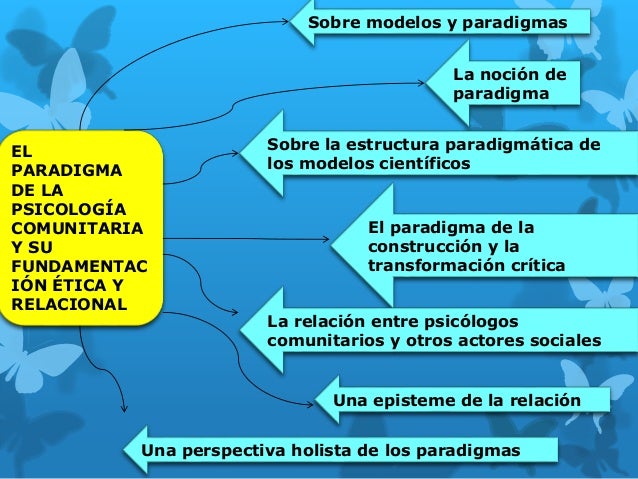 EL PARADIGMA DE LA PSICOLOGÍA COMUNITARIA Y SU FUNDAMENTACIÓN ÉTICA Y RELACIONAL

Sobre modelos y paradigmas

La noción de paradigma

Sobre la estructura paradigmática de los modelos científicos

El paradigma de la construcción y la transformación crítica

La relación entre psicólogos comunitarios y otros actores sociales

Una episteme de la relación

Una perspectiva holista de los paradigmas